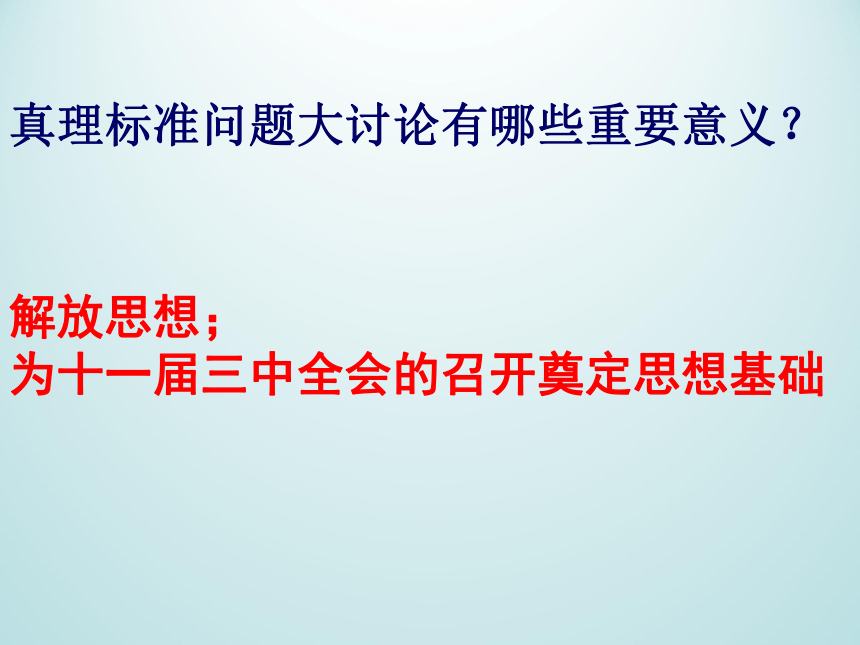 真理标准问题大讨论有哪些重要意义？

解放思想；
为十一届三中全会的召开奠定思想基础